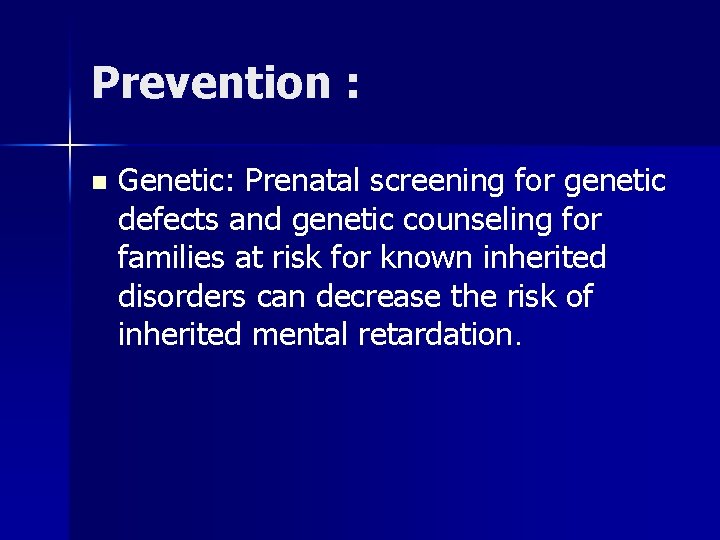 Prevention :

Genetic: Prenatal screening for genetic defects and genetic counseling for families at risk for known inherited disorders can decrease the risk of inherited mental retardation.